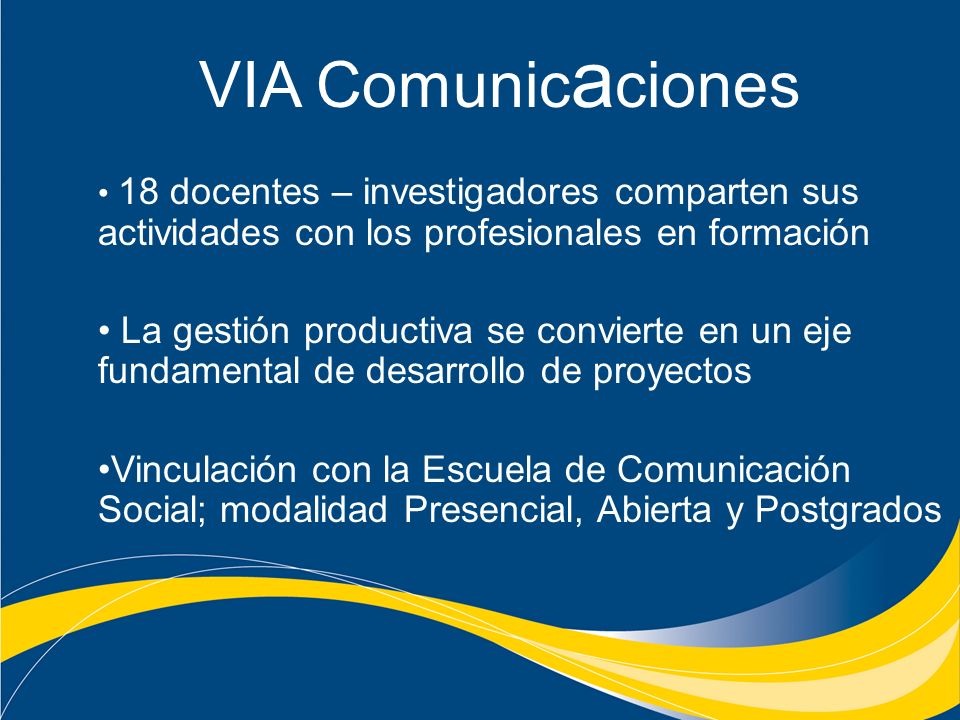 VIA Comunicaciones

• 18 docentes – investigadores comparten sus actividades con los profesionales en formación

• La gestión productiva se convierte en un eje fundamental de desarrollo de proyectos

•Vinculación con la Escuela de Comunicación Social; modalidad Presencial, Abierta y Postgrados